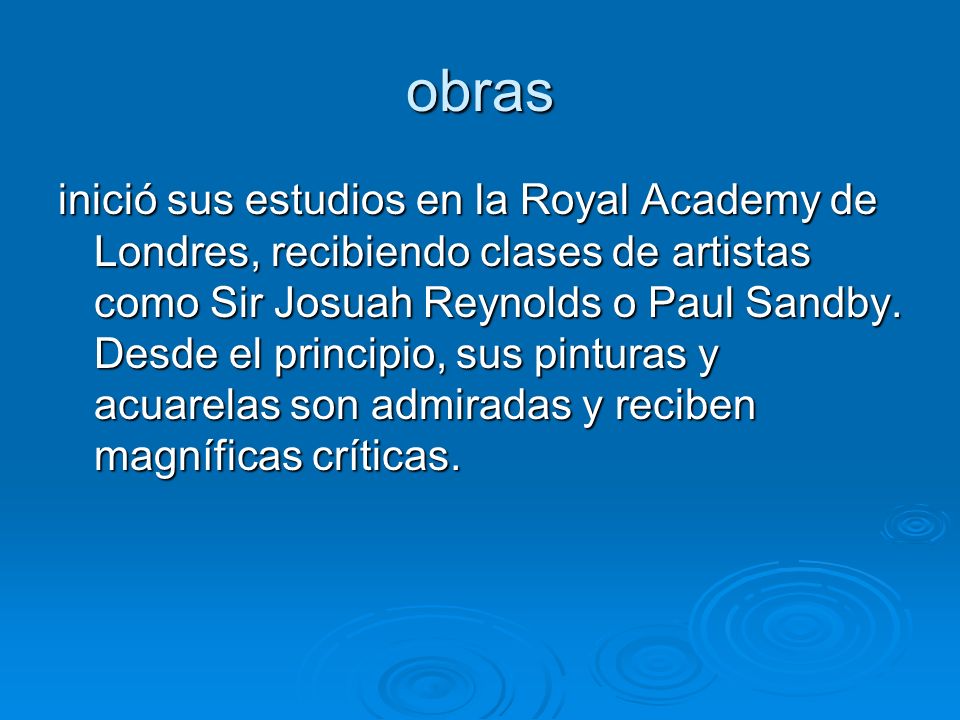 obras

inició sus estudios en la Royal Academy de Londres, recibiendo clases de artistas como Sir Josuah Reynolds o Paul Sandby. Desde el principio, sus pinturas y acuarelas son admiradas y reciben magníficas críticas.